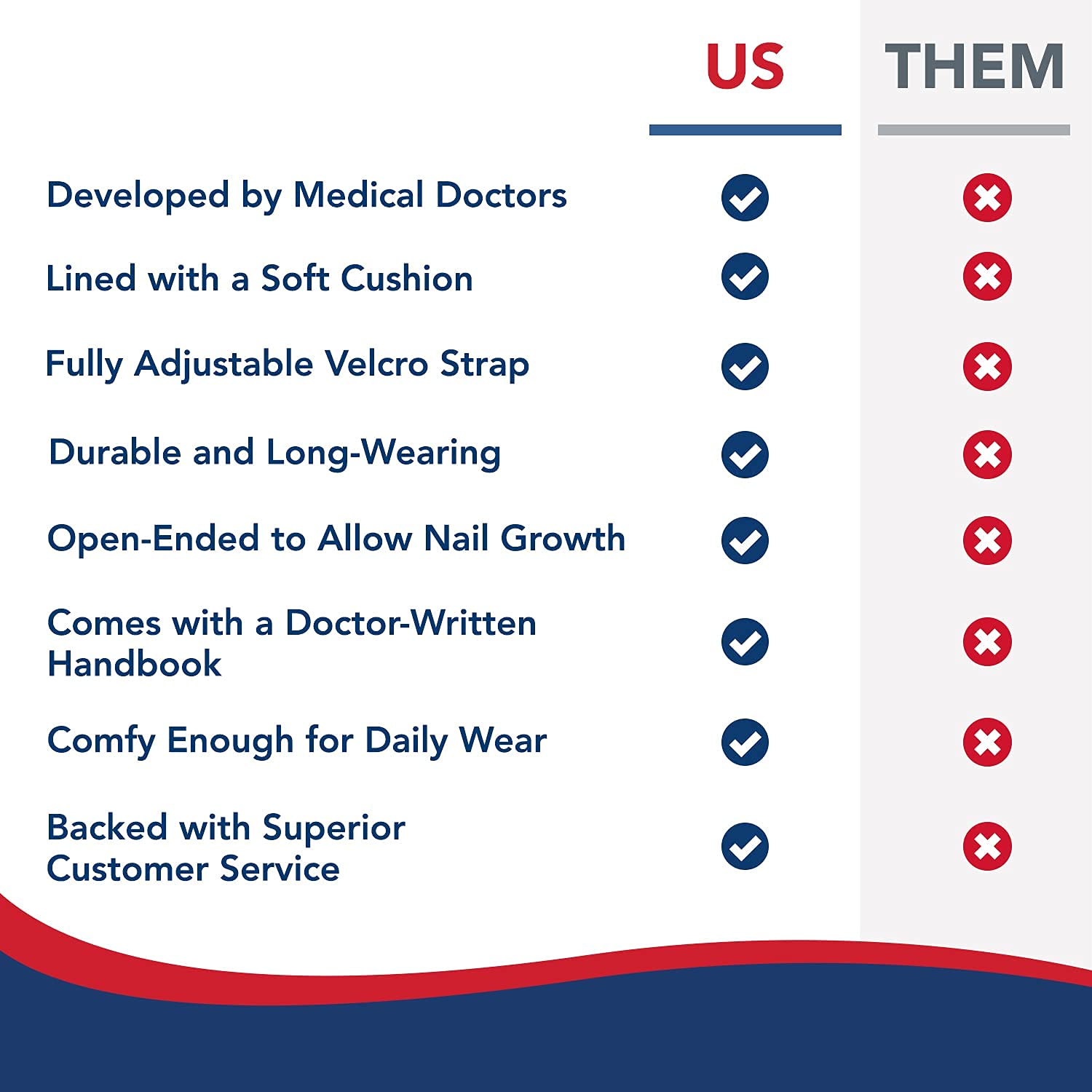 | | US | THEM |
|---|---|---|
| Developed by Medical Doctors | ✓ | ✗ |
| Lined with a Soft Cushion | ✓ | ✗ |
| Fully Adjustable Velcro Strap | ✓ | ✗ |
| Durable and Long-Wearing | ✓ | ✗ |
| Open-Ended to Allow Nail Growth | ✓ | ✗ |
| Comes with a Doctor-Written Handbook | ✓ | ✗ |
| Comfy Enough for Daily Wear | ✓ | ✗ |
| Backed with Superior Customer Service | ✓ | ✗ |